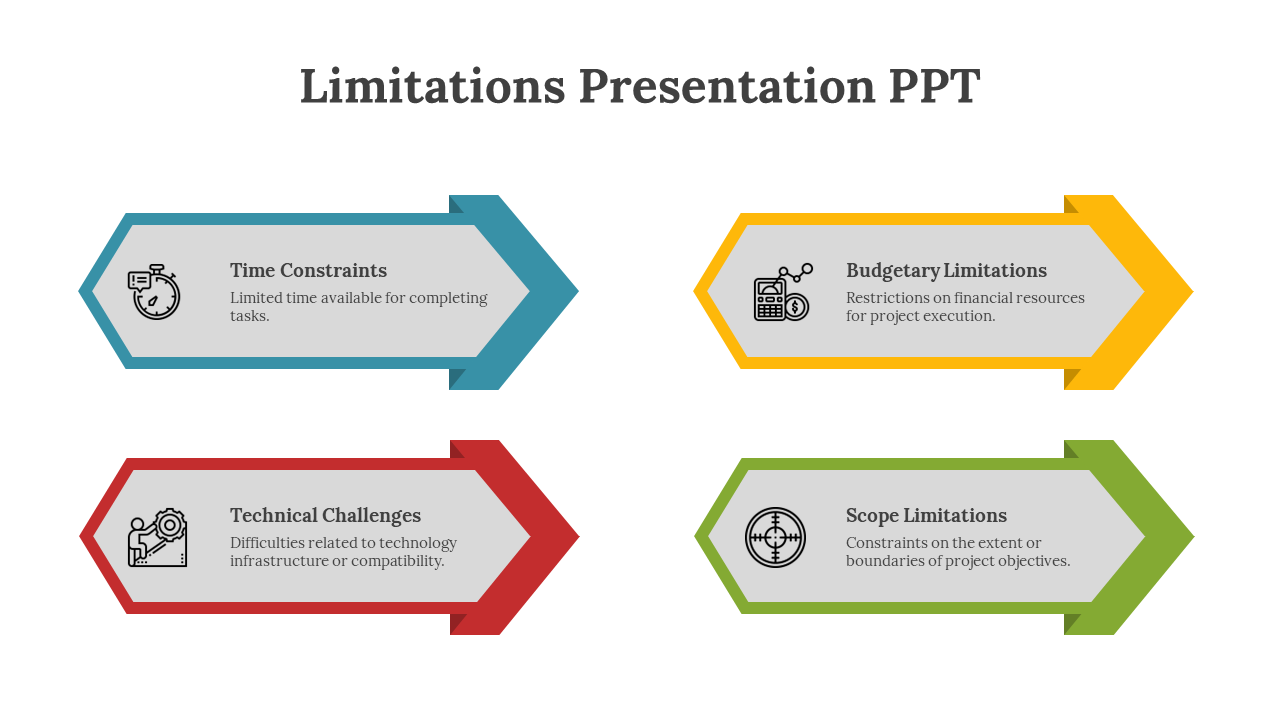 Limitations Presentation PPT

Time Constraints
Limited time available for completing tasks.

Budgetary Limitations
Restrictions on financial resources for project execution.

Technical Challenges
Difficulties related to technology infrastructure or compatibility.

Scope Limitations
Constraints on the extent or boundaries of project objectives.